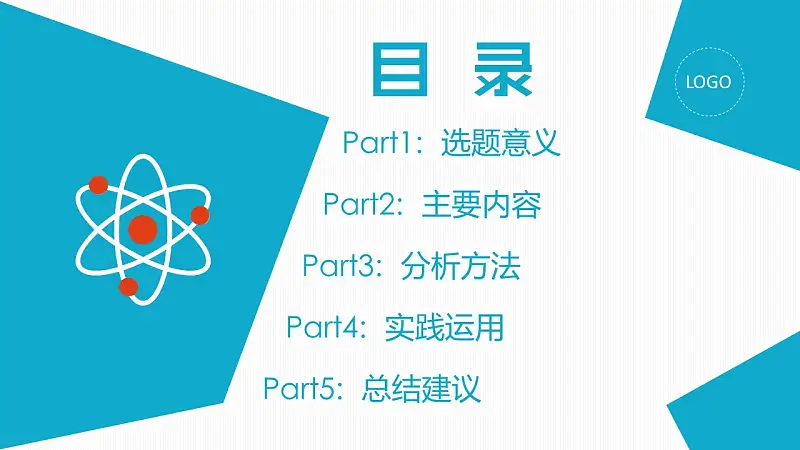 目 录

LOGO

Part1：选题意义

Part2：主要内容

Part3：分析方法

Part4：实践运用

Part5：总结建议